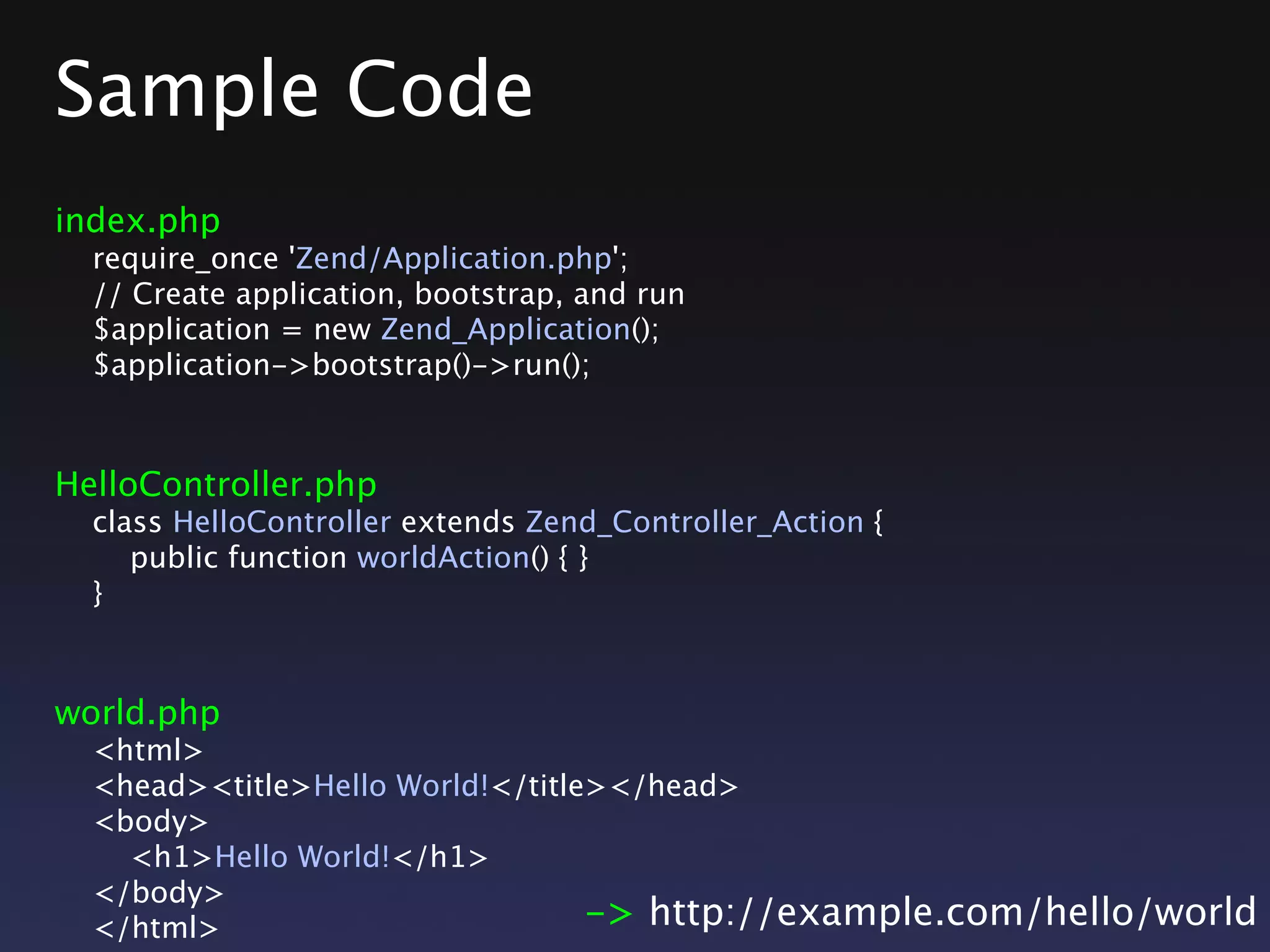 Sample Code

index.php
require_once 'Zend/Application.php';
// Create application, bootstrap, and run
$application = new Zend_Application();
$application->bootstrap()->run();

HelloController.php
class HelloController extends Zend_Controller_Action {
public function worldAction() { }
}

world.php
<html>
<head><title>Hello World!</title></head>
<body>
<h1>Hello World!</h1>
</body>
</html>

-> http://example.com/hello/world